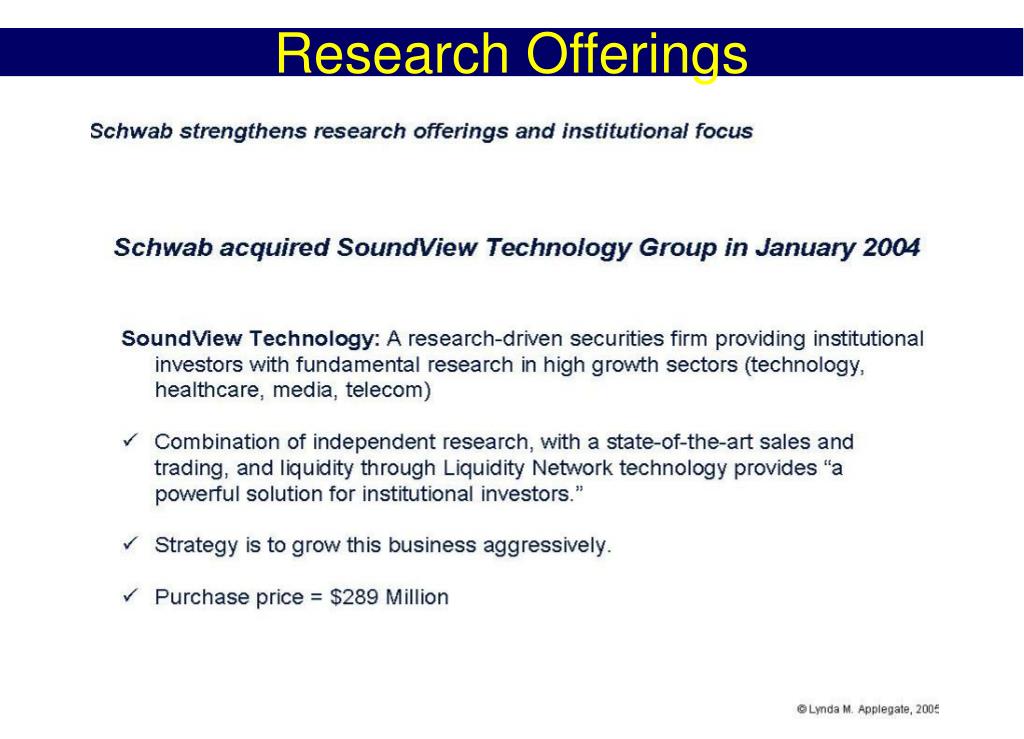 Research Offerings

Schwab strengthens research offerings and institutional focus

Schwab acquired SoundView Technology Group in January 2004

SoundView Technology: A research-driven securities firm providing institutional investors with fundamental research in high growth sectors (technology, healthcare, media, telecom)

✓ Combination of independent research, with a state-of-the-art sales and trading, and liquidity through Liquidity Network technology provides "a powerful solution for institutional investors."

✓ Strategy is to grow this business aggressively.

✓ Purchase price = \$289 Million

© Lynda M. Applegate, 2005